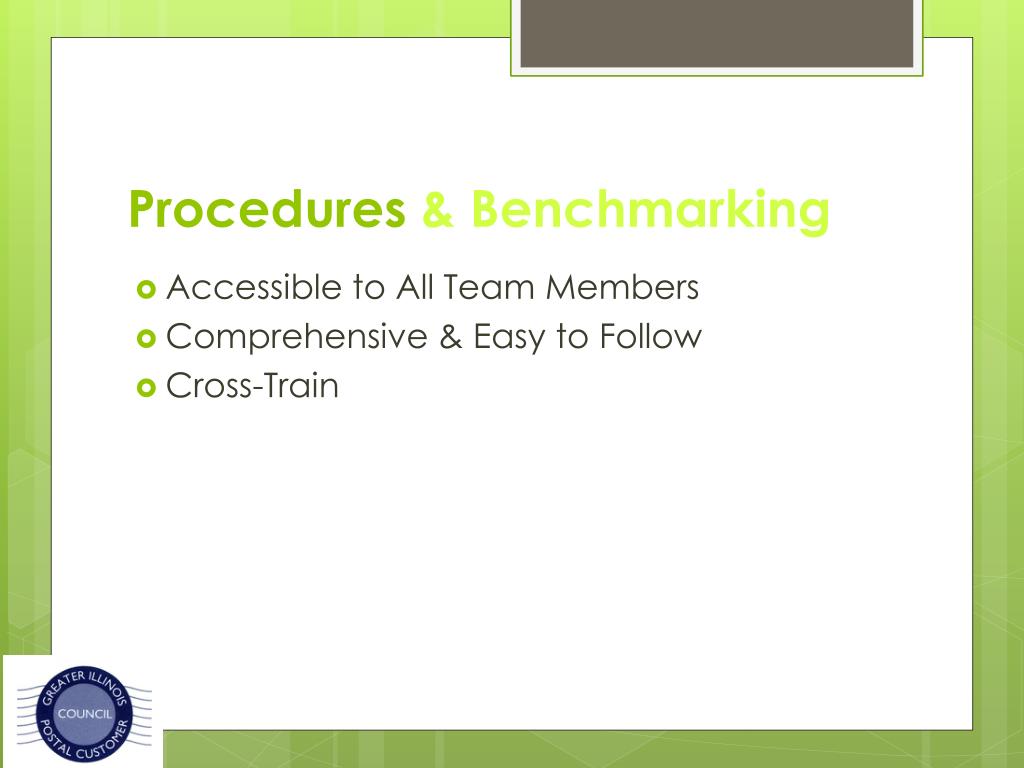 Procedures & Benchmarking

Accessible to All Team Members
Comprehensive & Easy to Follow
Cross-Train

GREATER ILLINOIS
COUNCIL
POSTAL CUSTOMER